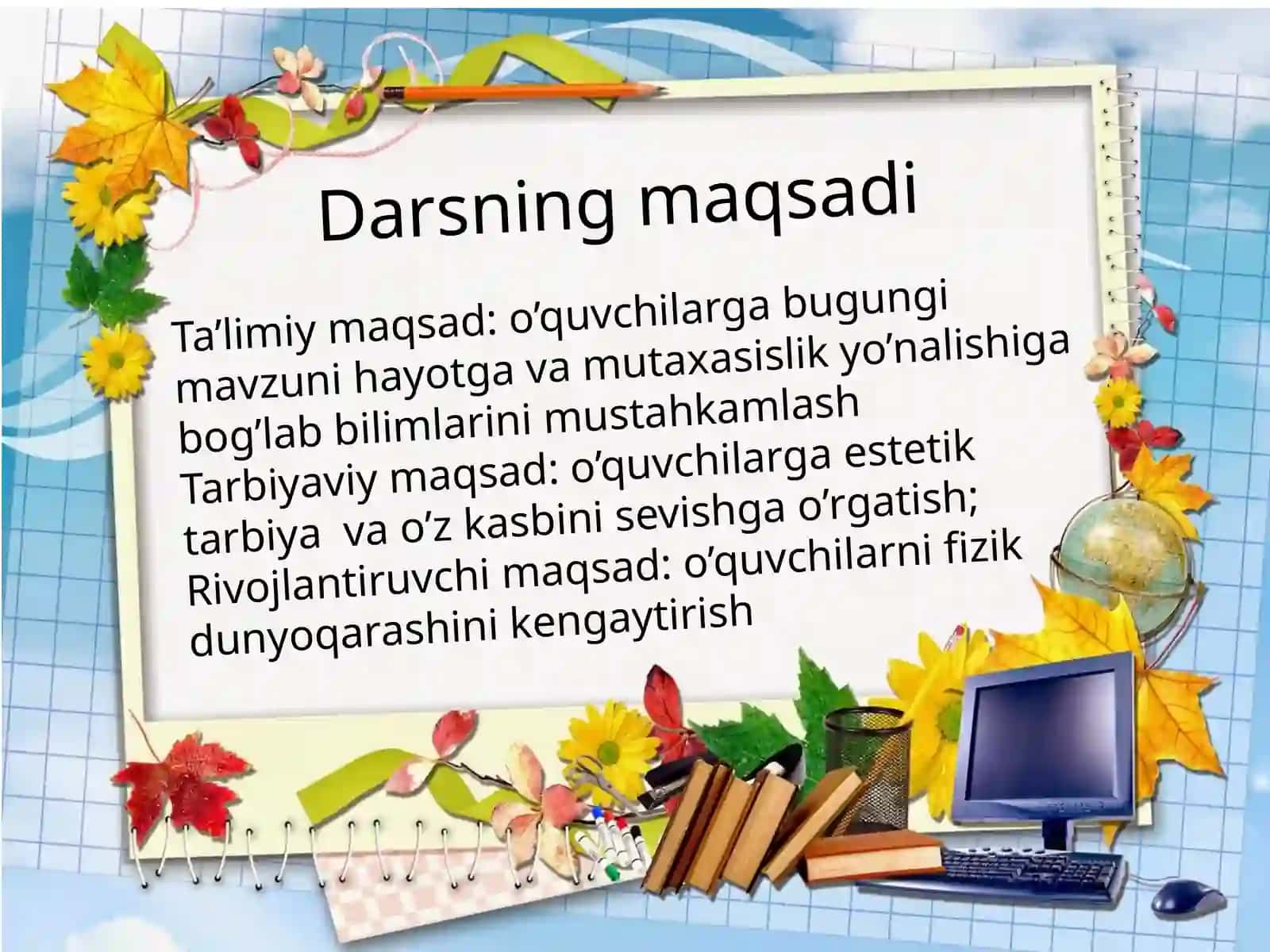 Darsning maqsadi

Ta’limiy maqsad: o’quvchilarga bugungi mavzuni hayotga va mutaxasislik yo’nalishiga bog’lab bilimlarini mustahkamlash
Tarbiyaviy maqsad: o’quvchilarga estetik tarbiya va o’z kasbini sevishga o’rgatish;
Rivojlantiruvchi maqsad: o’quvchilarni fizik dunyoqarashini kengaytirish